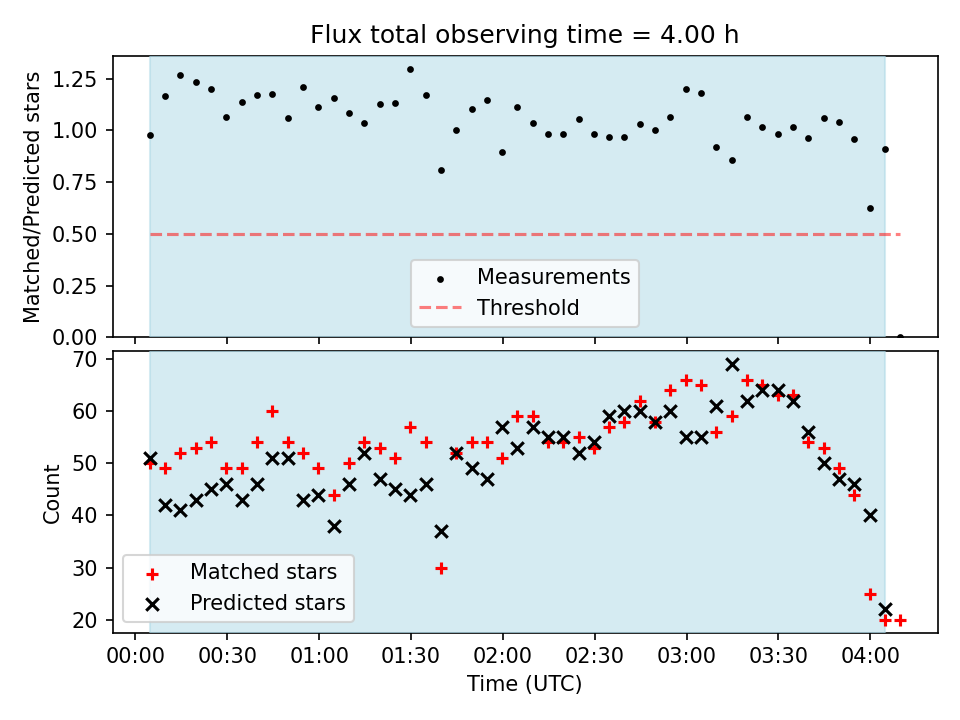 Flux total observing time = 4.00 h

Matched/Predicted stars

1.25
1.00
0.75
0.50
0.25
0.00

Measurements
Threshold

Count

70
60
50
40
30
20

Matched stars
Predicted stars

00:00 00:30 01:00 01:30 02:00 02:30 03:00 03:30 04:00

Time (UTC)